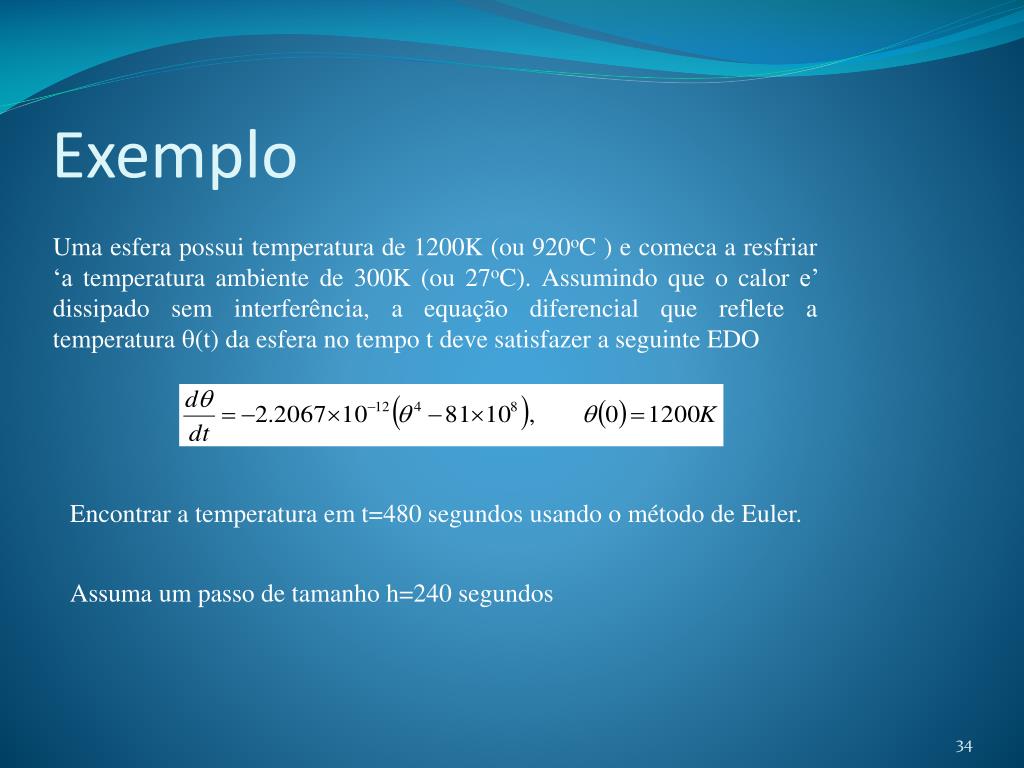 Exemplo

Uma esfera possui temperatura de 1200K (ou 920ºC ) e comeca a resfriar ‘a temperatura ambiente de 300K (ou 27ºC). Assumindo que o calor e’ dissipado sem interferência, a equação diferencial que reflete a temperatura θ(t) da esfera no tempo t deve satisfazer a seguinte EDO

$\frac{d\theta}{dt} = -2.2067 \times 10^{-12}\left(\theta^4 - 81 \times 10^8\right), \qquad \theta(0) = 1200K$

Encontrar a temperatura em t=480 segundos usando o método de Euler.

Assuma um passo de tamanho h=240 segundos

34